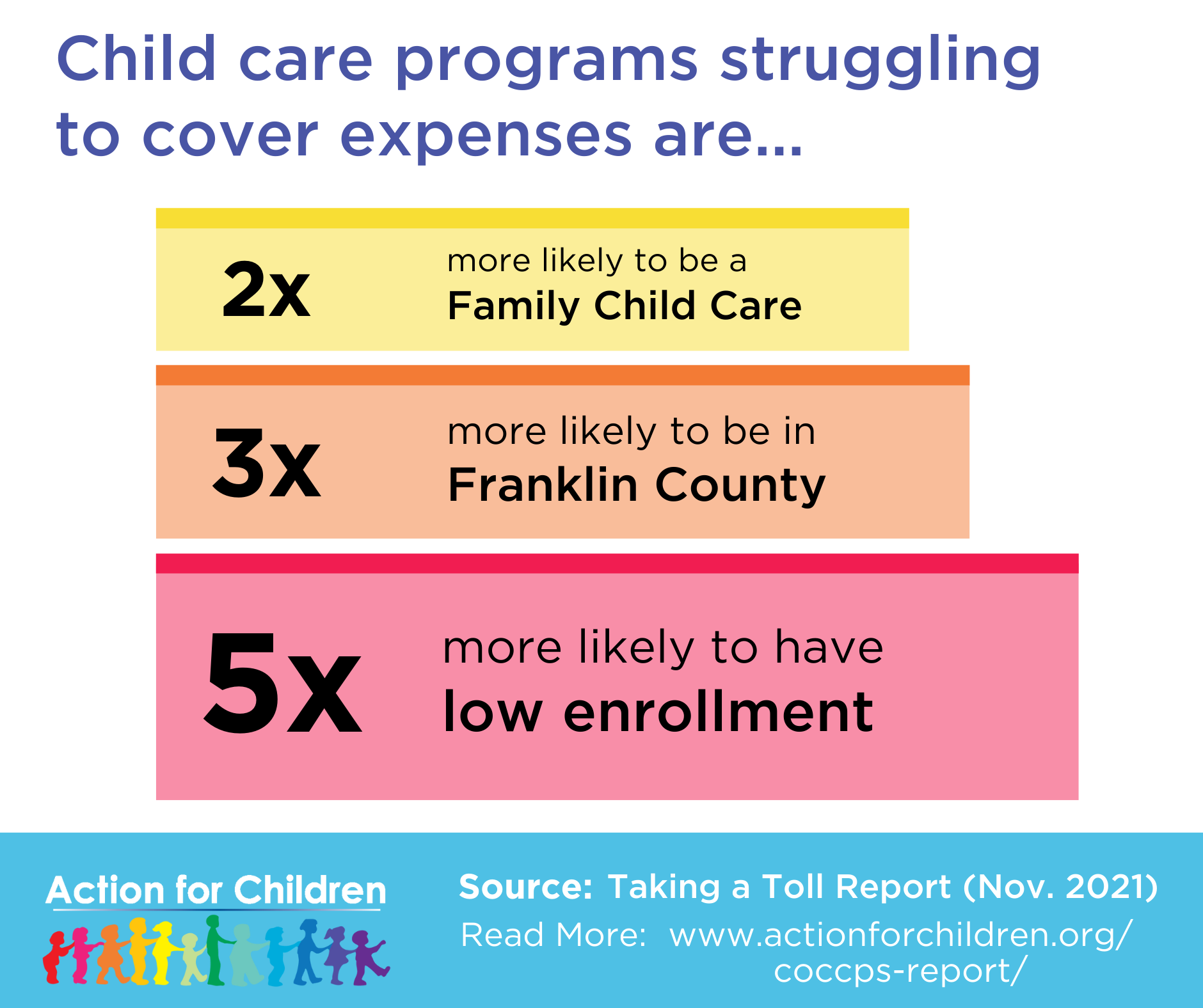 Child care programs struggling to cover expenses are...

2x more likely to be a Family Child Care

3x more likely to be in Franklin County

5x more likely to have low enrollment

Action for Children

Source: Taking a Toll Report (Nov. 2021)
Read More: www.actionforchildren.org/coccps-report/